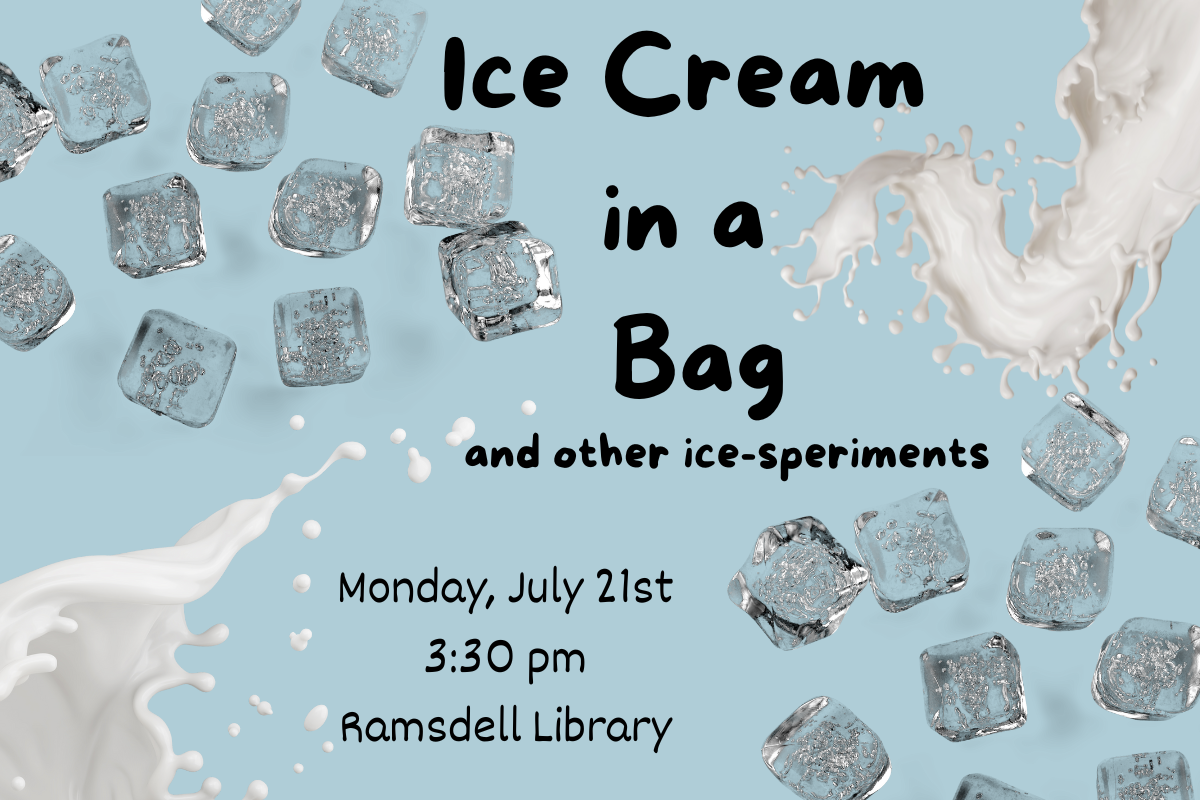 Ice Cream in a Bag

and other ice-speriments

Monday, July 21st
3:30 pm
Ramsdell Library